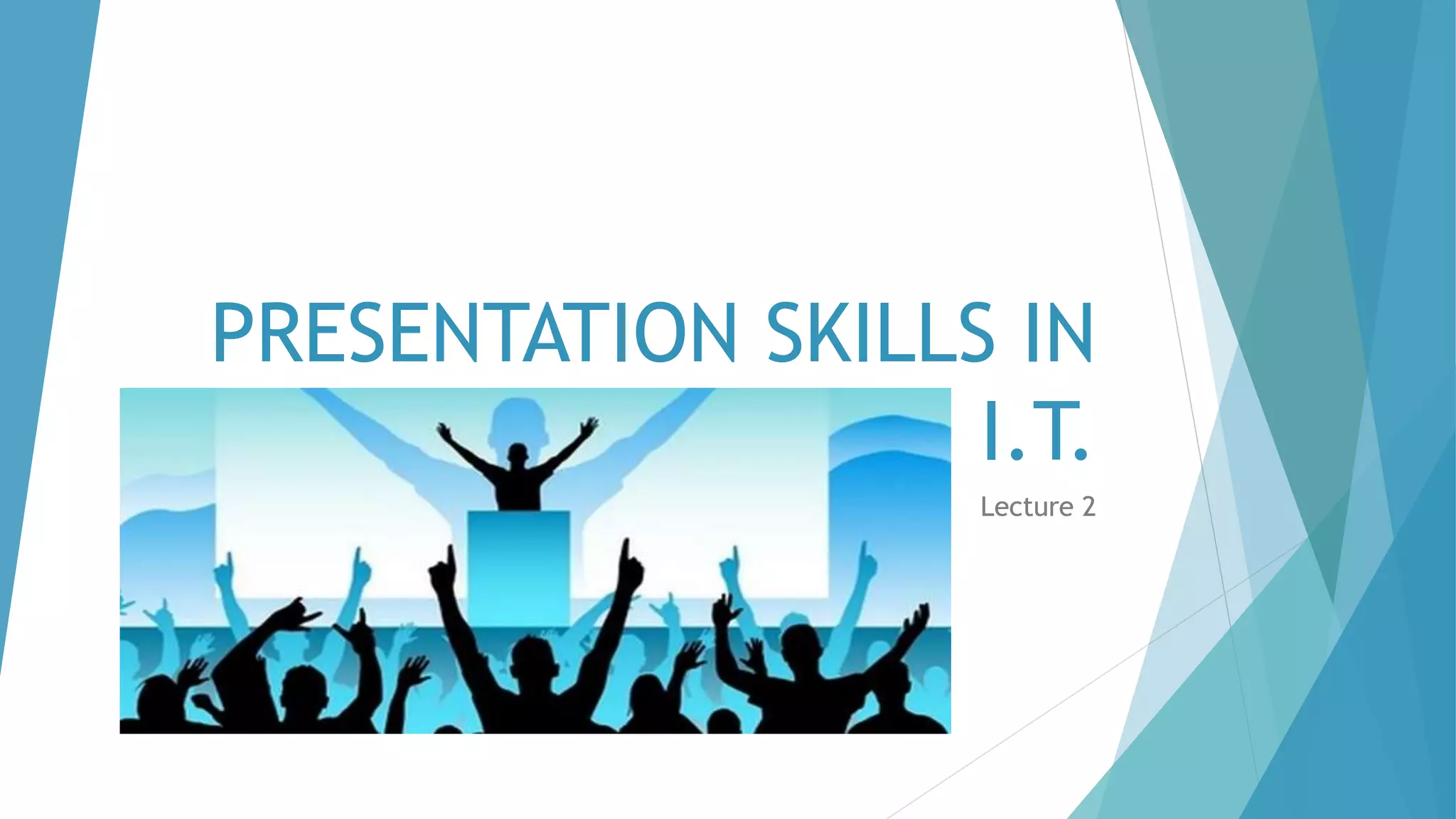 PRESENTATION SKILLS IN I.T.

Lecture 2